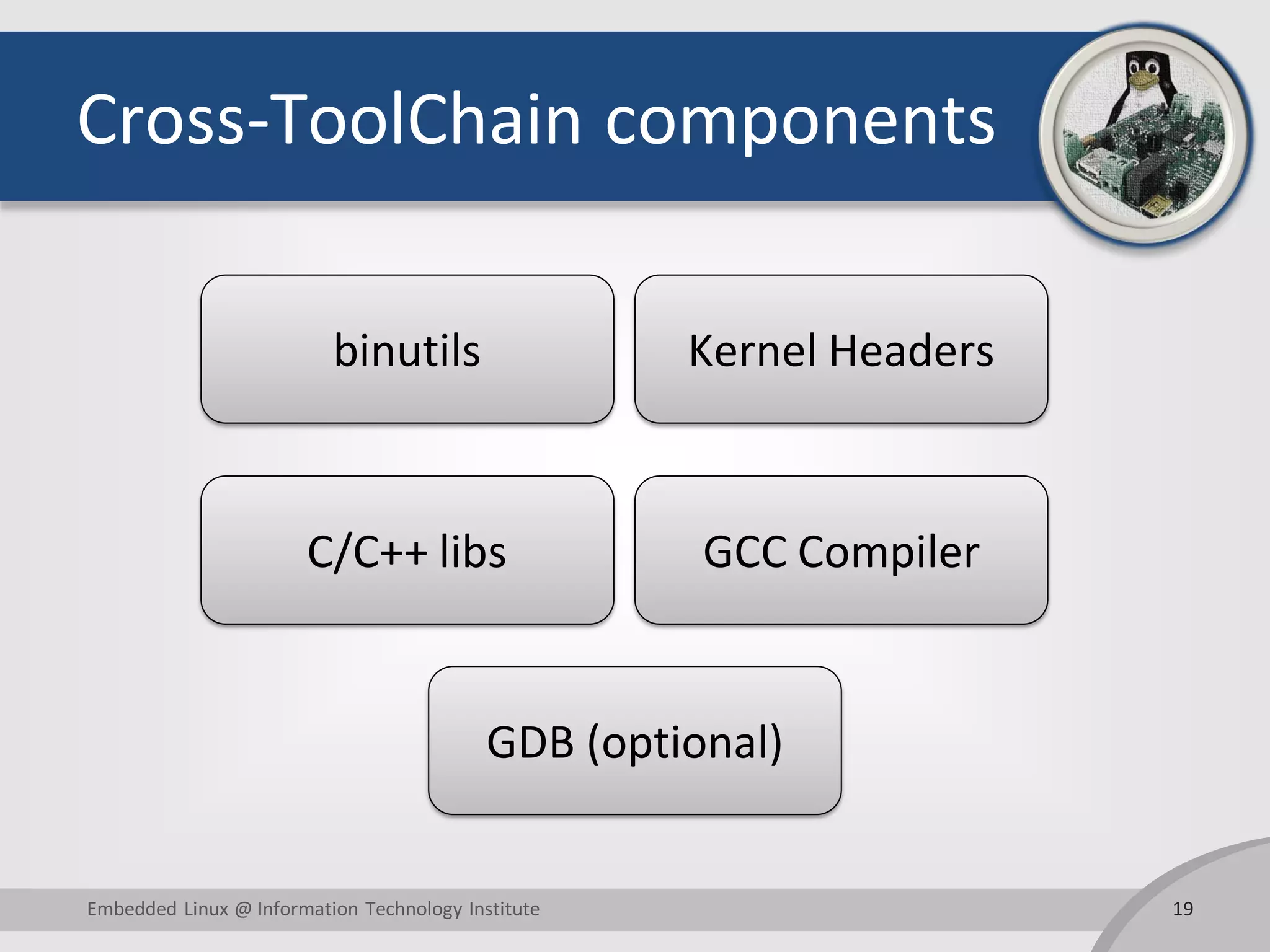 Cross-ToolChain components

binutils

Kernel Headers

C/C++ libs

GCC Compiler

GDB (optional)

Embedded Linux @ Information Technology Institute

19